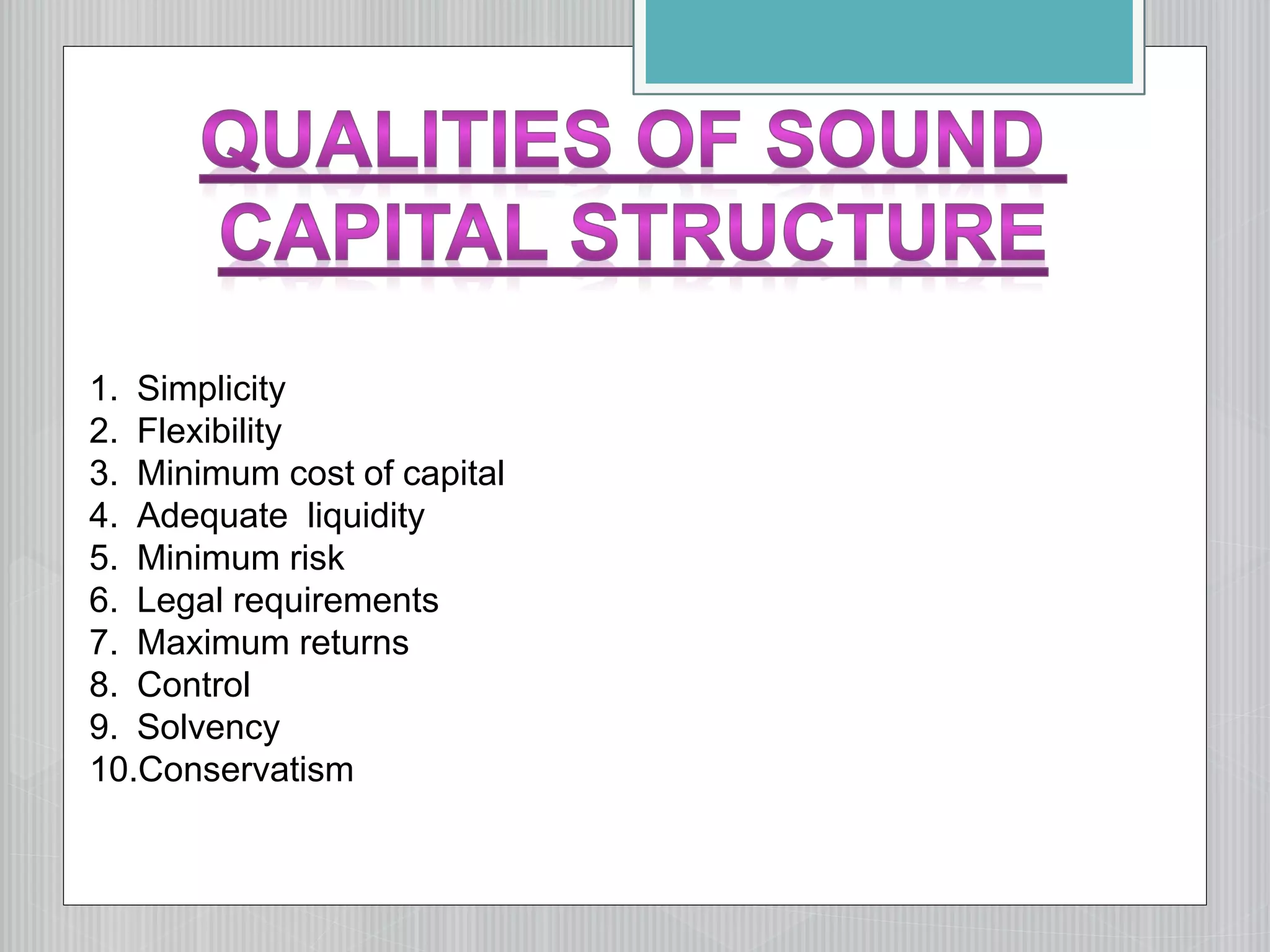 QUALITIES OF SOUND CAPITAL STRUCTURE

1. Simplicity
2. Flexibility
3. Minimum cost of capital
4. Adequate liquidity
5. Minimum risk
6. Legal requirements
7. Maximum returns
8. Control
9. Solvency
10. Conservatism